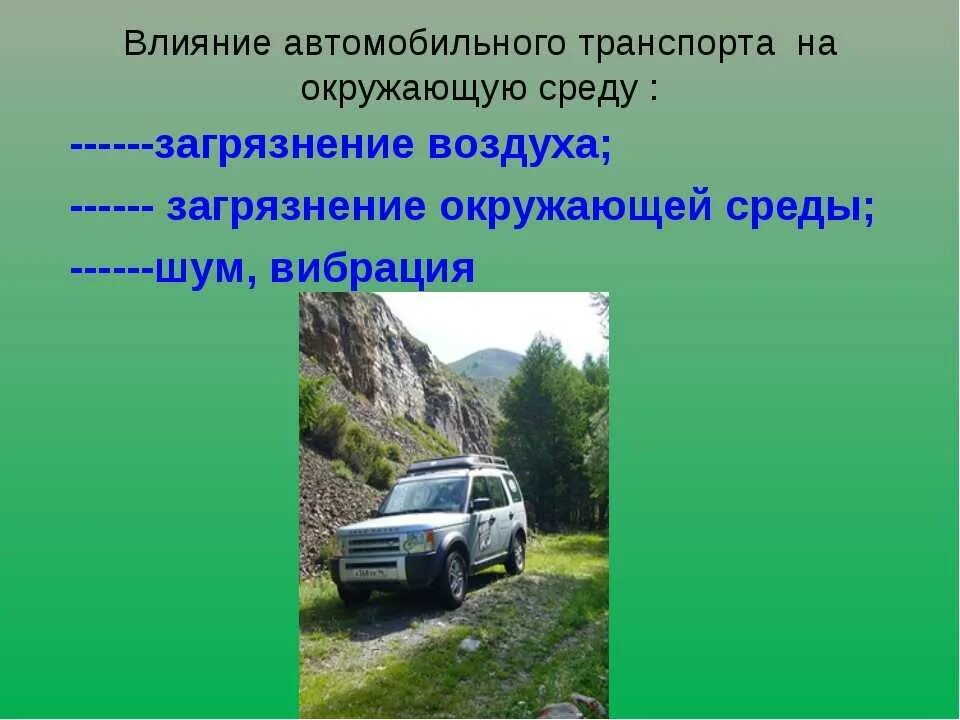 Влияние автомобильного транспорта на окружающую среду :

------загрязнение воздуха;

------ загрязнение окружающей среды;

------шум, вибрация